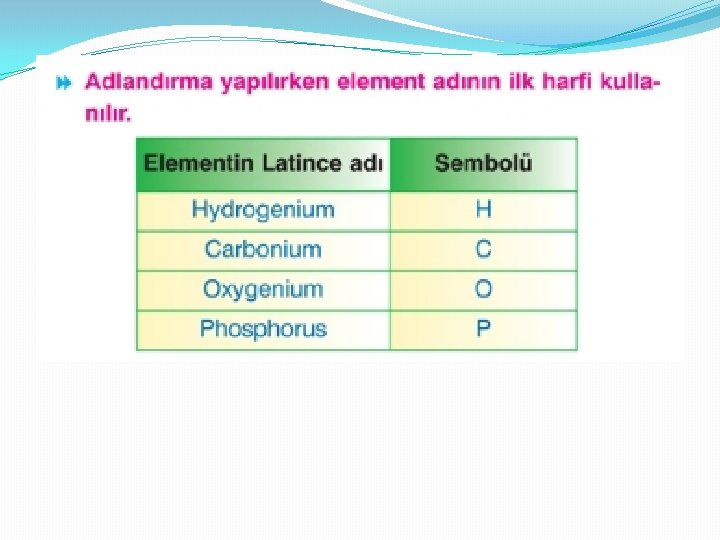 Adlandırma yapılırken element adının ilk harfi kullanılır.

| Elementin Latince adı | Sembolü |
|---|---|
| Hydrogenium | H |
| Carbonium | C |
| Oxygenium | O |
| Phosphorus | P |